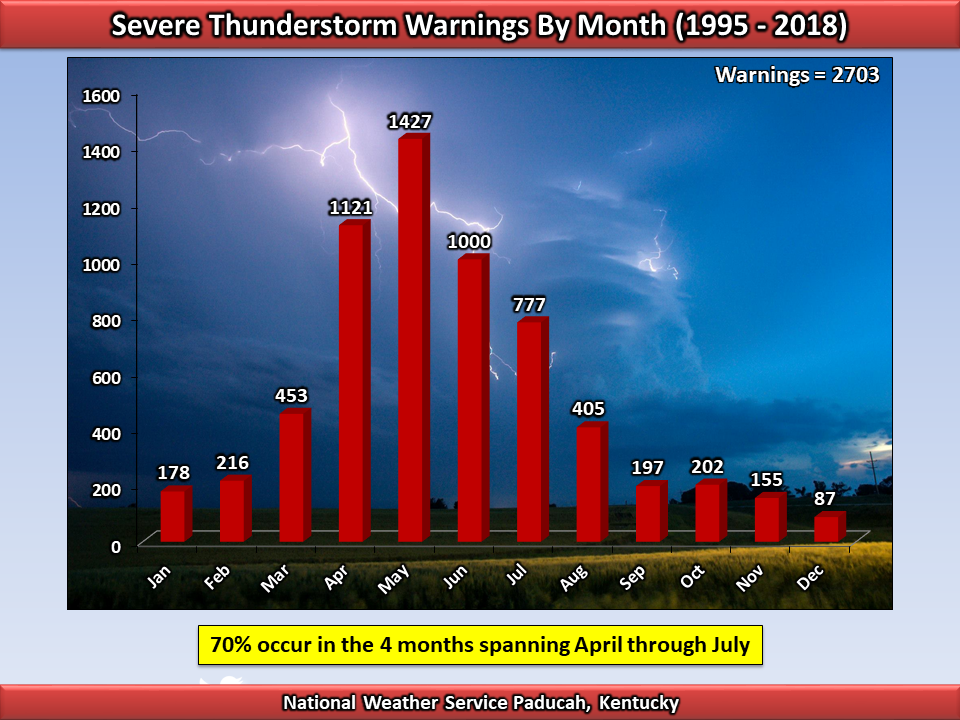 Severe Thunderstorm Warnings By Month (1995 - 2018)

Warnings = 2703

1600
1400
1200
1000
800
600
400
200
0

178
216
453
1121
1427
1000
777
405
197
202
155
87

Jan
Feb
Mar
Apr
May
Jun
Jul
Aug
Sep
Oct
Nov
Dec

70% occur in the 4 months spanning April through July

National Weather Service Paducah, Kentucky